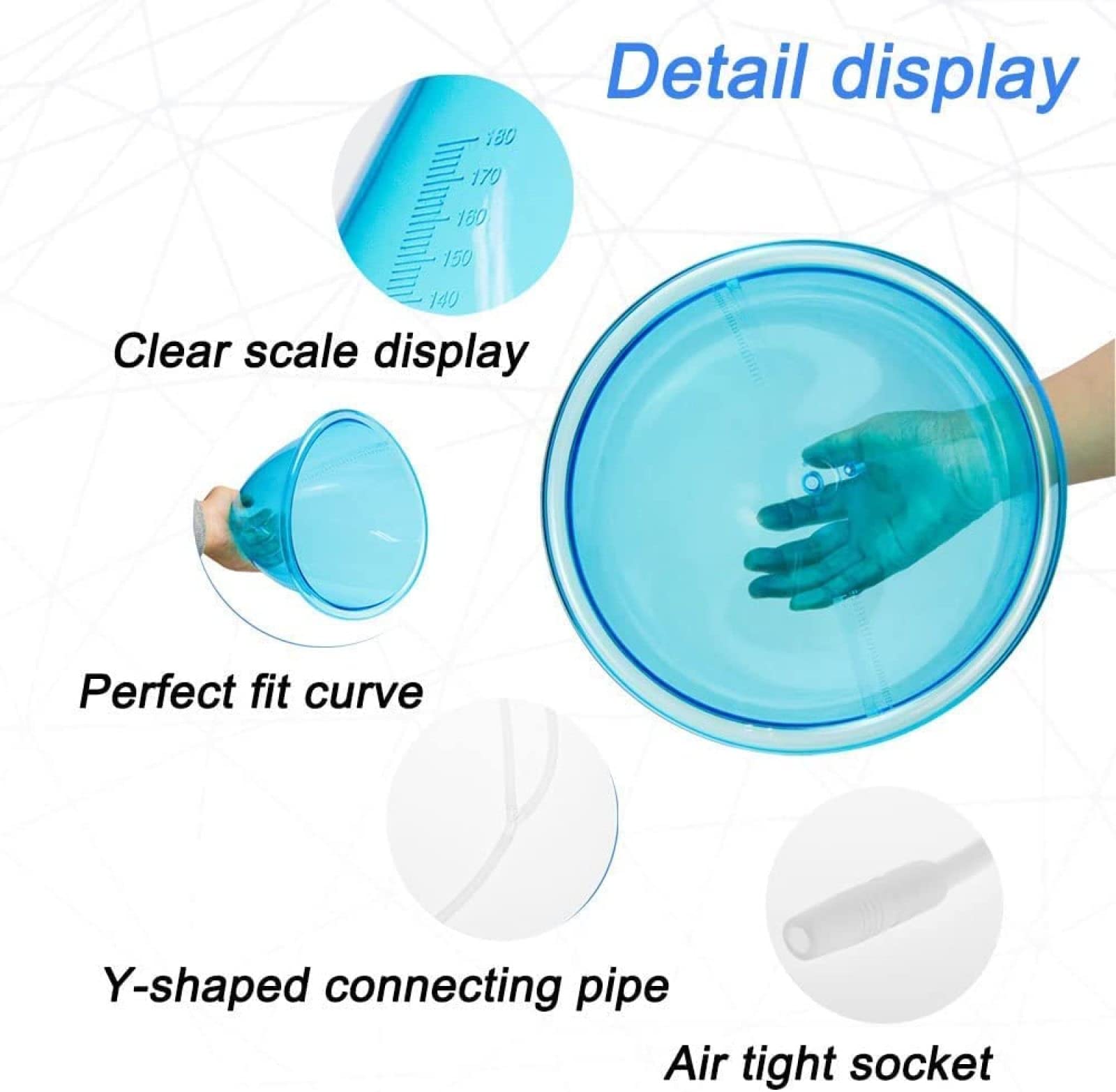 Detail display

180
170
160
150
140

Clear scale display

Perfect fit curve

Y-shaped connecting pipe

Air tight socket